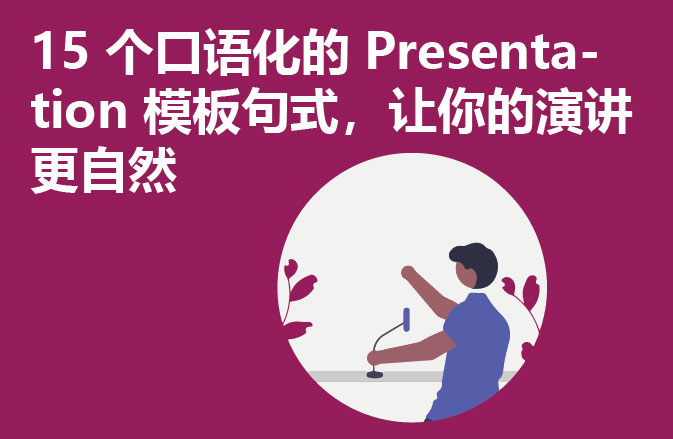 15 个口语化的 Presentation 模板句式，让你的演讲更自然